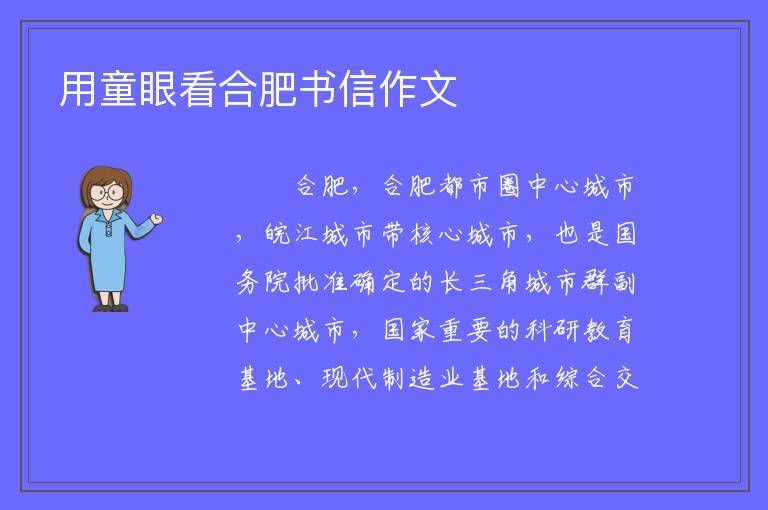 用童眼看合肥书信作文

合肥，合肥都市圈中心城市，皖江城市带核心城市，也是国务院批准确定的长三角城市群副中心城市，国家重要的科研教育基地、现代制造业基地和综合交